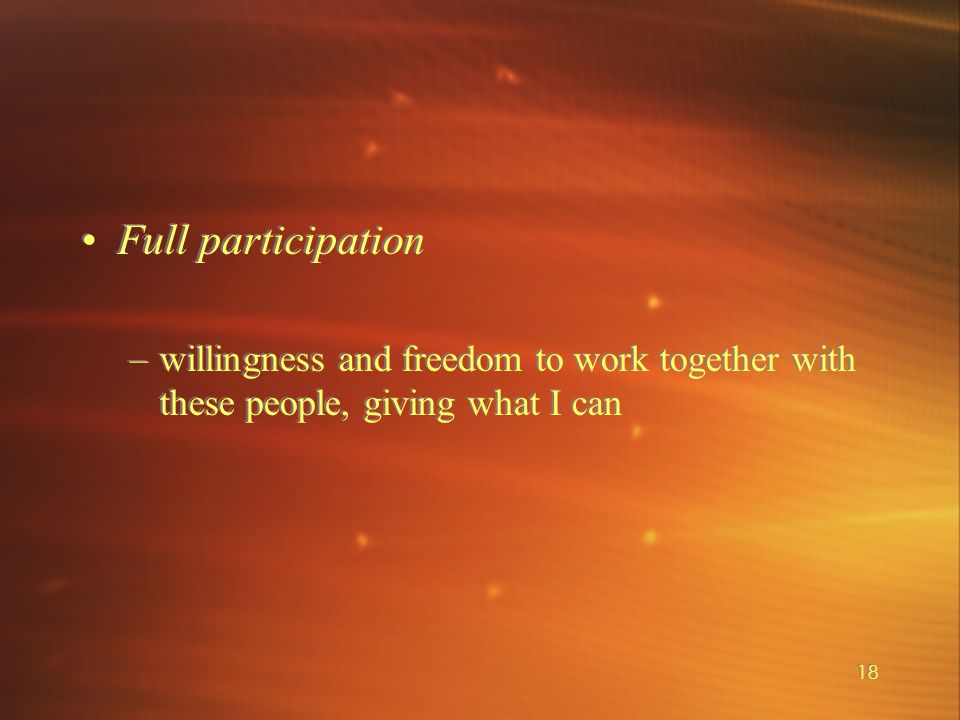 • Full participation

– willingness and freedom to work together with these people, giving what I can

18